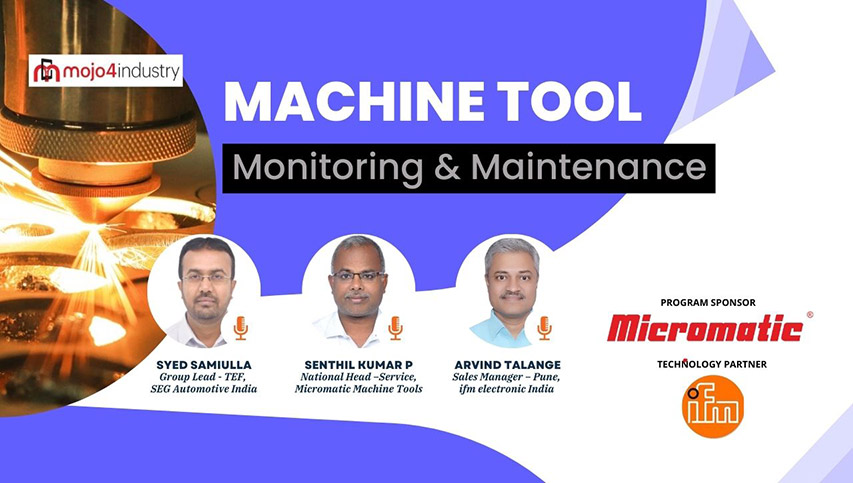 mojo4industry

MACHINE TOOL

Monitoring & Maintenance

SYED SAMIULLA
Group Lead - TEF, SEG Automotive India

SENTHIL KUMAR P
National Head –Service, Micromatic Machine Tools

ARVIND TALANGE
Sales Manager – Pune, ifm electronic India

PROGRAM SPONSOR

Micromatic®

TECHNOLOGY PARTNER

ifm